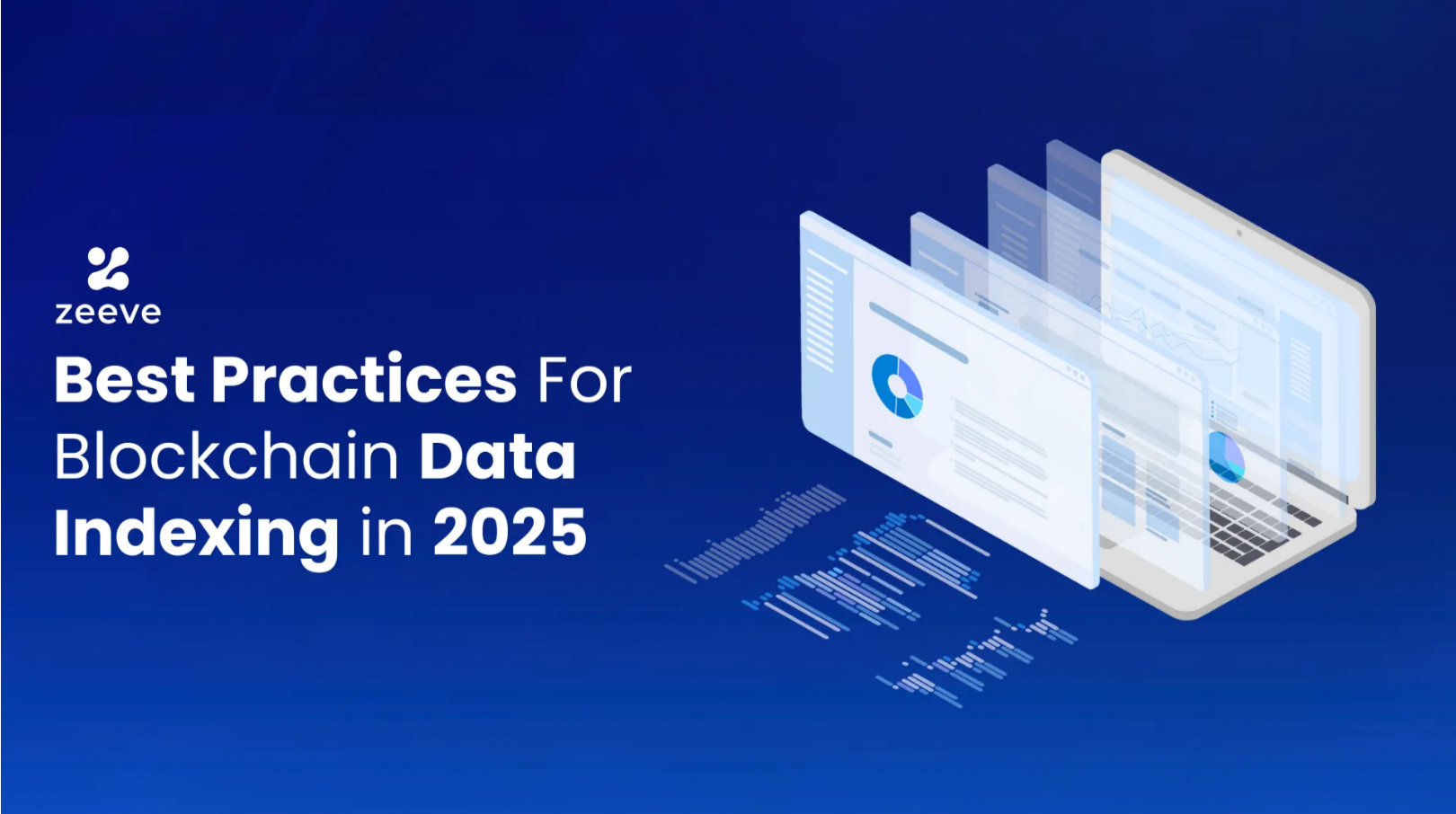 zeeve

Best Practices For Blockchain Data Indexing in 2025